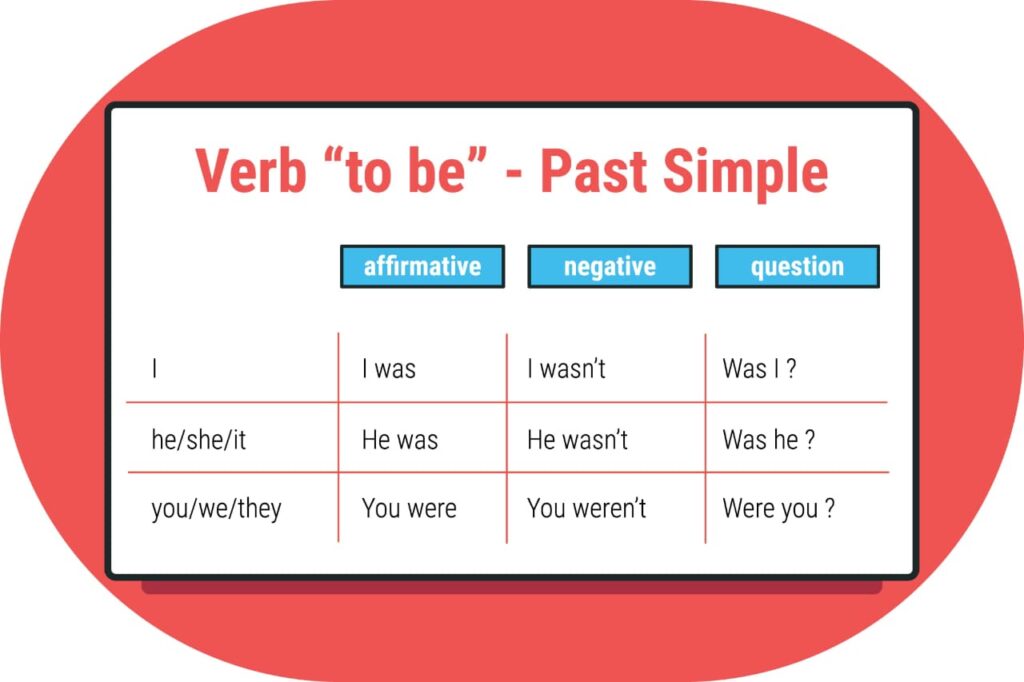 Verb “to be” - Past Simple

| | affirmative | negative | question |
|---|---|---|---|
| I | I was | I wasn’t | Was I ? |
| he/she/it | He was | He wasn’t | Was he ? |
| you/we/they | You were | You weren’t | Were you ? |